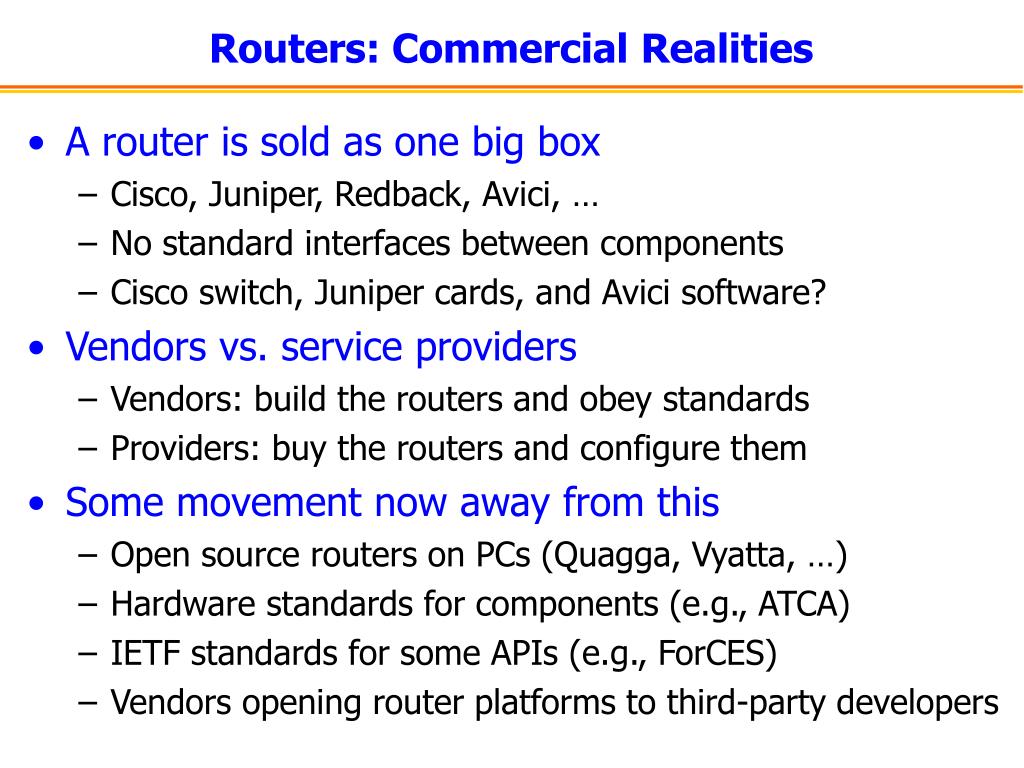 Routers: Commercial Realities

• A router is sold as one big box
– Cisco, Juniper, Redback, Avici, …
– No standard interfaces between components
– Cisco switch, Juniper cards, and Avici software?

• Vendors vs. service providers
– Vendors: build the routers and obey standards
– Providers: buy the routers and configure them

• Some movement now away from this
– Open source routers on PCs (Quagga, Vyatta, …)
– Hardware standards for components (e.g., ATCA)
– IETF standards for some APIs (e.g., ForCES)
– Vendors opening router platforms to third-party developers